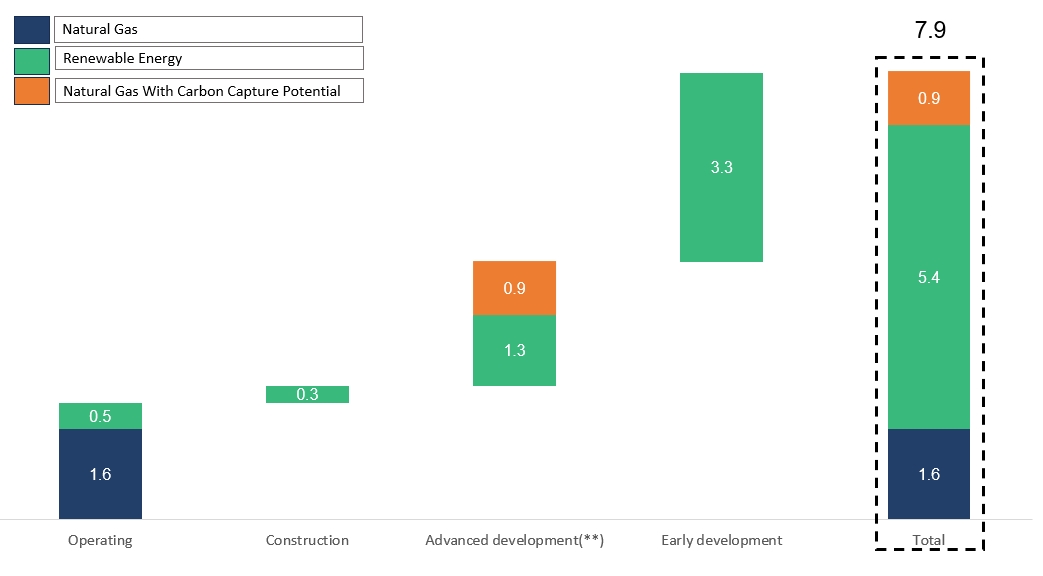 Natural Gas
Renewable Energy
Natural Gas With Carbon Capture Potential

7.9

0.5
1.6
0.3
0.9
1.3
3.3
0.9
5.4
1.6

Operating
Construction
Advanced development(**)
Early development
Total